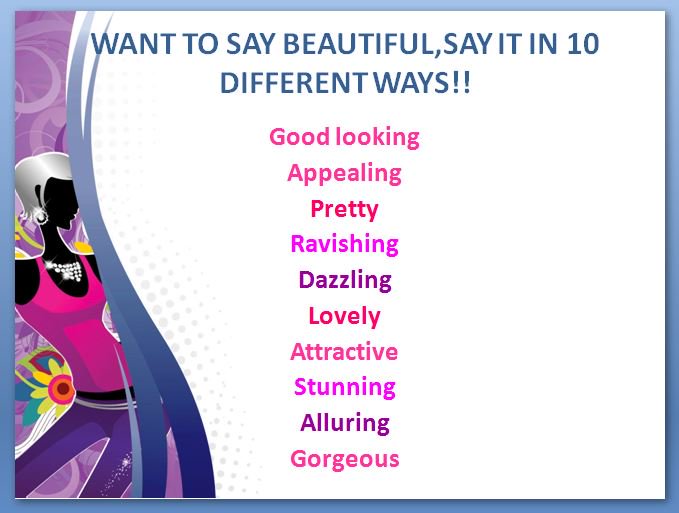 WANT TO SAY BEAUTIFUL,SAY IT IN 10 DIFFERENT WAYS!!

Good looking
Appealing
Pretty
Ravishing
Dazzling
Lovely
Attractive
Stunning
Alluring
Gorgeous